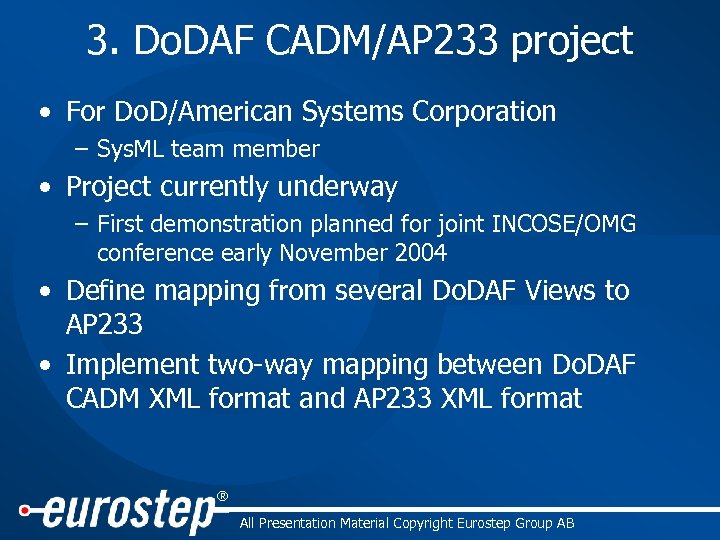 3. DoDAF CADM/AP233 project

• For DoD/American Systems Corporation
– SysML team member
• Project currently underway
– First demonstration planned for joint INCOSE/OMG conference early November 2004
• Define mapping from several DoDAF Views to AP233
• Implement two-way mapping between DoDAF CADM XML format and AP233 XML format

eurostep®
All Presentation Material Copyright Eurostep Group AB